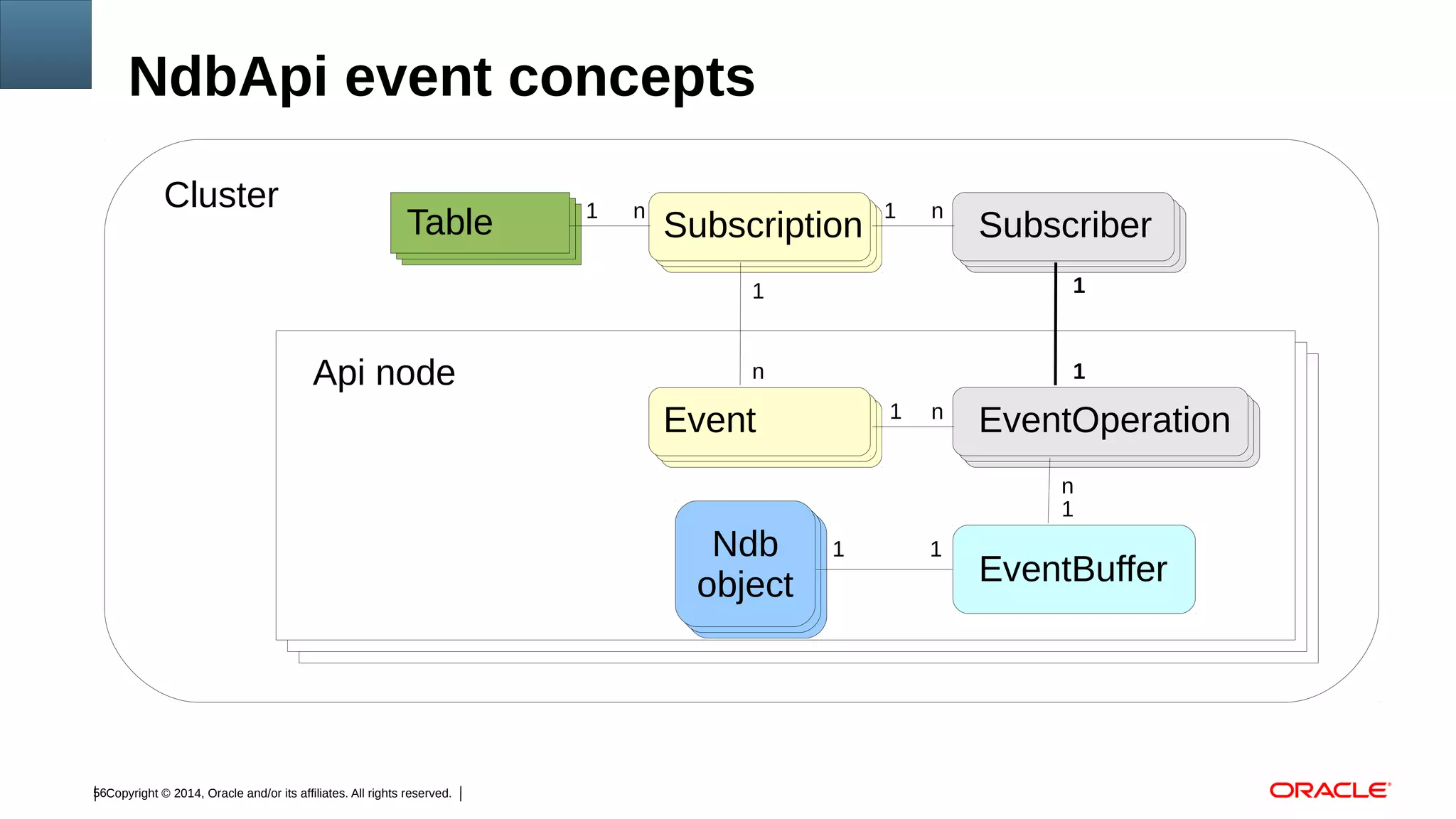 NdbApi event concepts

Cluster

Table 1 n Subscription 1 n Subscriber

1 1

Api node

n 1

Event 1 n EventOperation

n
1

Ndb object 1 1 EventBuffer

56 Copyright © 2014, Oracle and/or its affiliates. All rights reserved. |

ORACLE